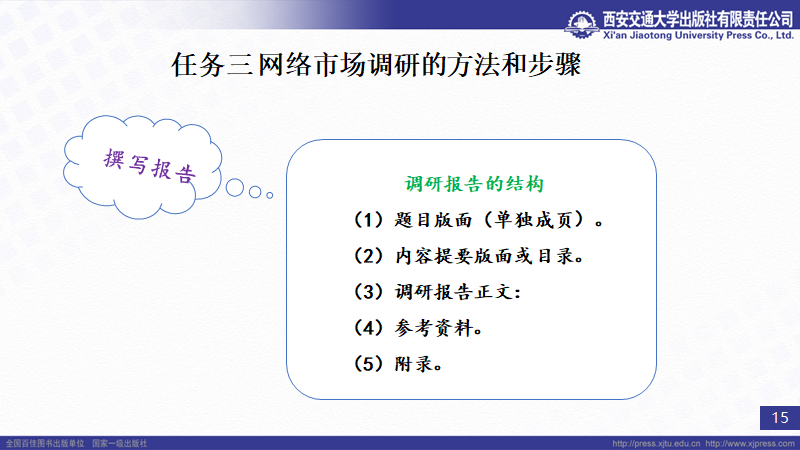 西安交通大学出版社有限责任公司
Xi'an Jiaotong University Press Co., Ltd.

任务三网络市场调研的方法和步骤

撰写报告

调研报告的结构

（1）题目版面（单独成页）。

（2）内容提要版面或目录。

（3）调研报告正文：

（4）参考资料。

（5）附录。

15

全国百佳图书出版单位 国家一级出版社

http://press.xjtu.edu.cn http://www.xjpress.com